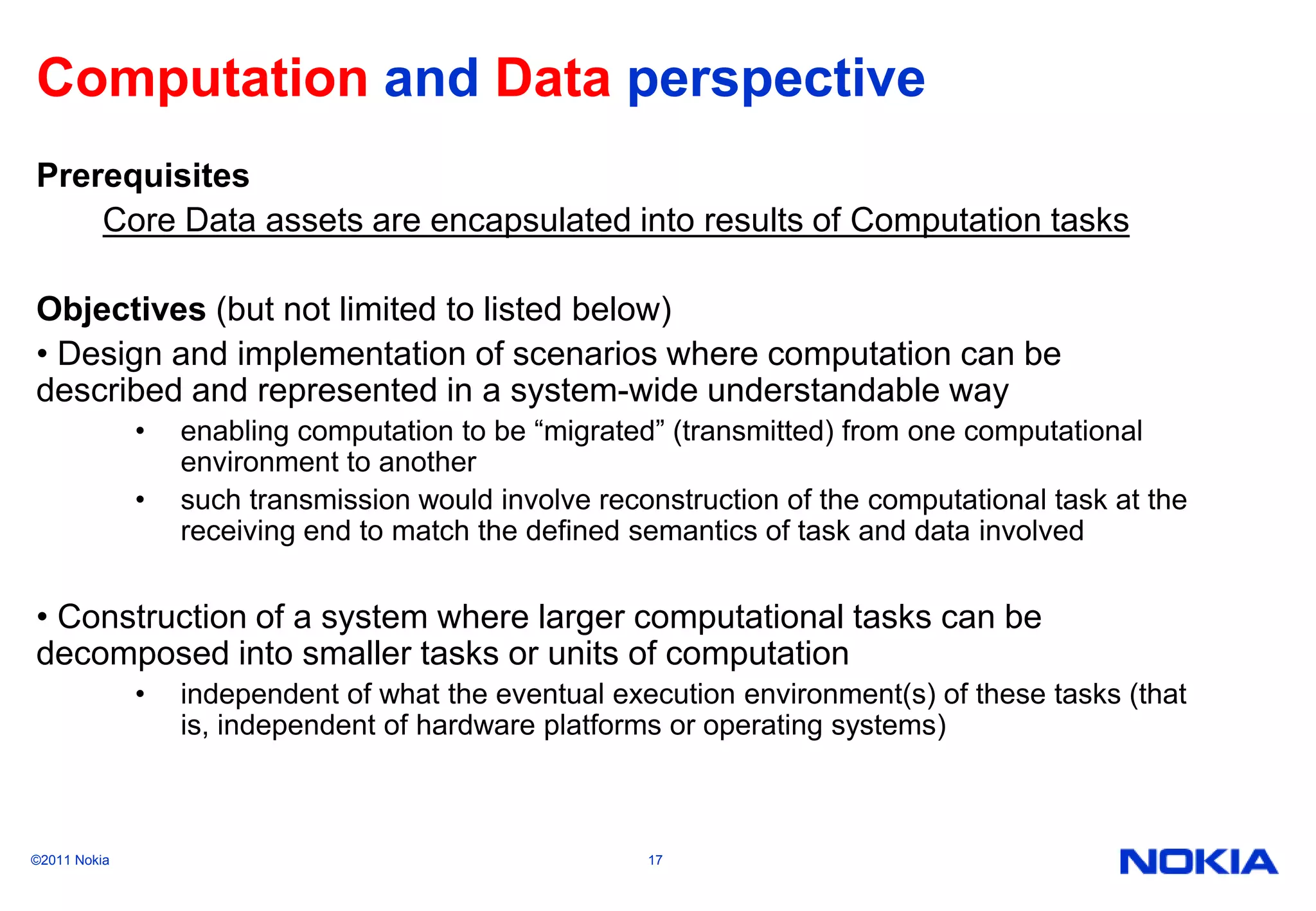 Computation and Data perspective

Prerequisites

Core Data assets are encapsulated into results of Computation tasks

Objectives (but not limited to listed below)

• Design and implementation of scenarios where computation can be described and represented in a system-wide understandable way

• enabling computation to be “migrated” (transmitted) from one computational environment to another

• such transmission would involve reconstruction of the computational task at the receiving end to match the defined semantics of task and data involved

• Construction of a system where larger computational tasks can be decomposed into smaller tasks or units of computation

• independent of what the eventual execution environment(s) of these tasks (that is, independent of hardware platforms or operating systems)

©2011 Nokia

17

NOKIA